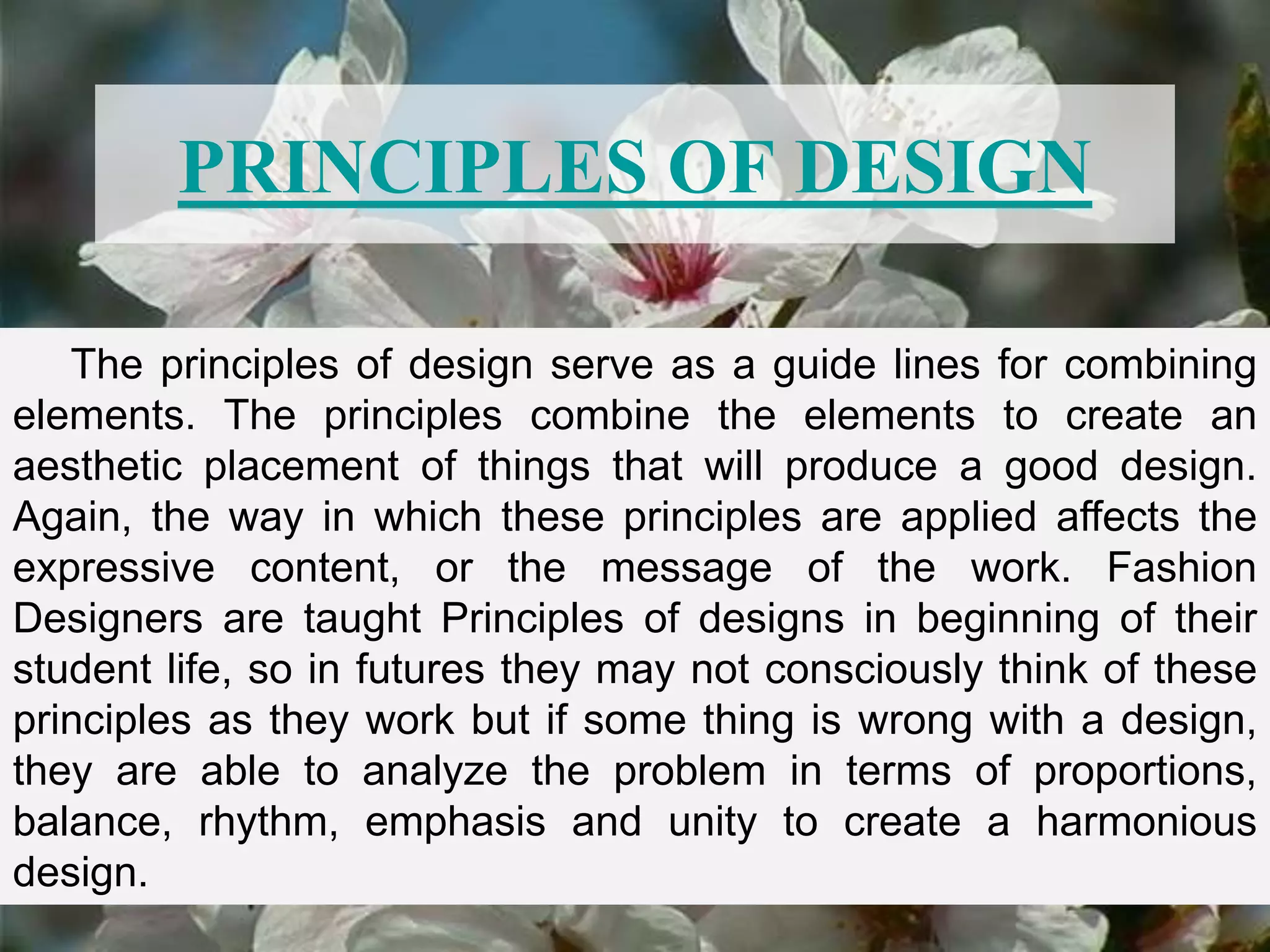 PRINCIPLES OF DESIGN

The principles of design serve as a guide lines for combining elements. The principles combine the elements to create an aesthetic placement of things that will produce a good design. Again, the way in which these principles are applied affects the expressive content, or the message of the work. Fashion Designers are taught Principles of designs in beginning of their student life, so in futures they may not consciously think of these principles as they work but if some thing is wrong with a design, they are able to analyze the problem in terms of proportions, balance, rhythm, emphasis and unity to create a harmonious design.